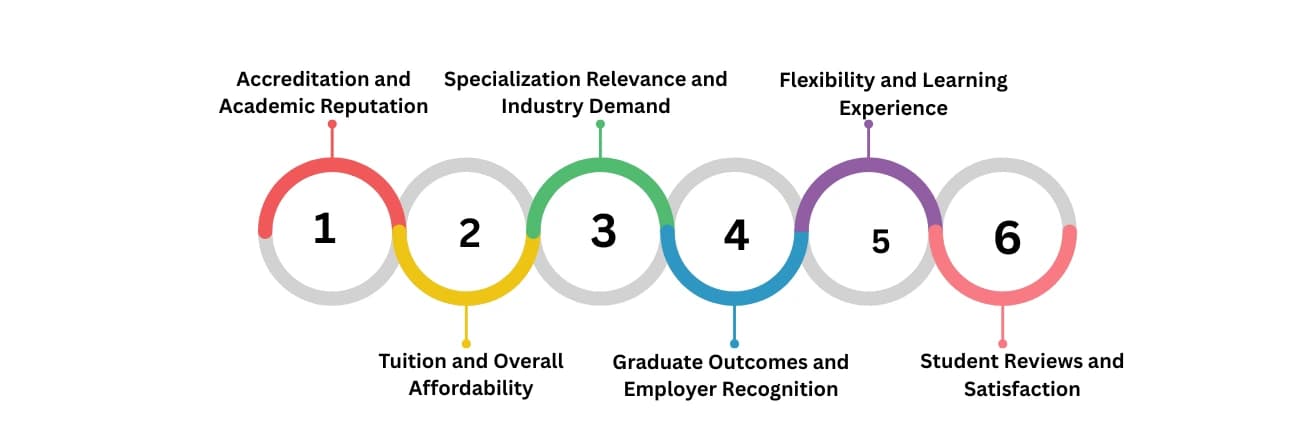 Accreditation and Academic Reputation

Specialization Relevance and Industry Demand

Flexibility and Learning Experience

1

2

3

4

5

6

Tuition and Overall Affordability

Graduate Outcomes and Employer Recognition

Student Reviews and Satisfaction